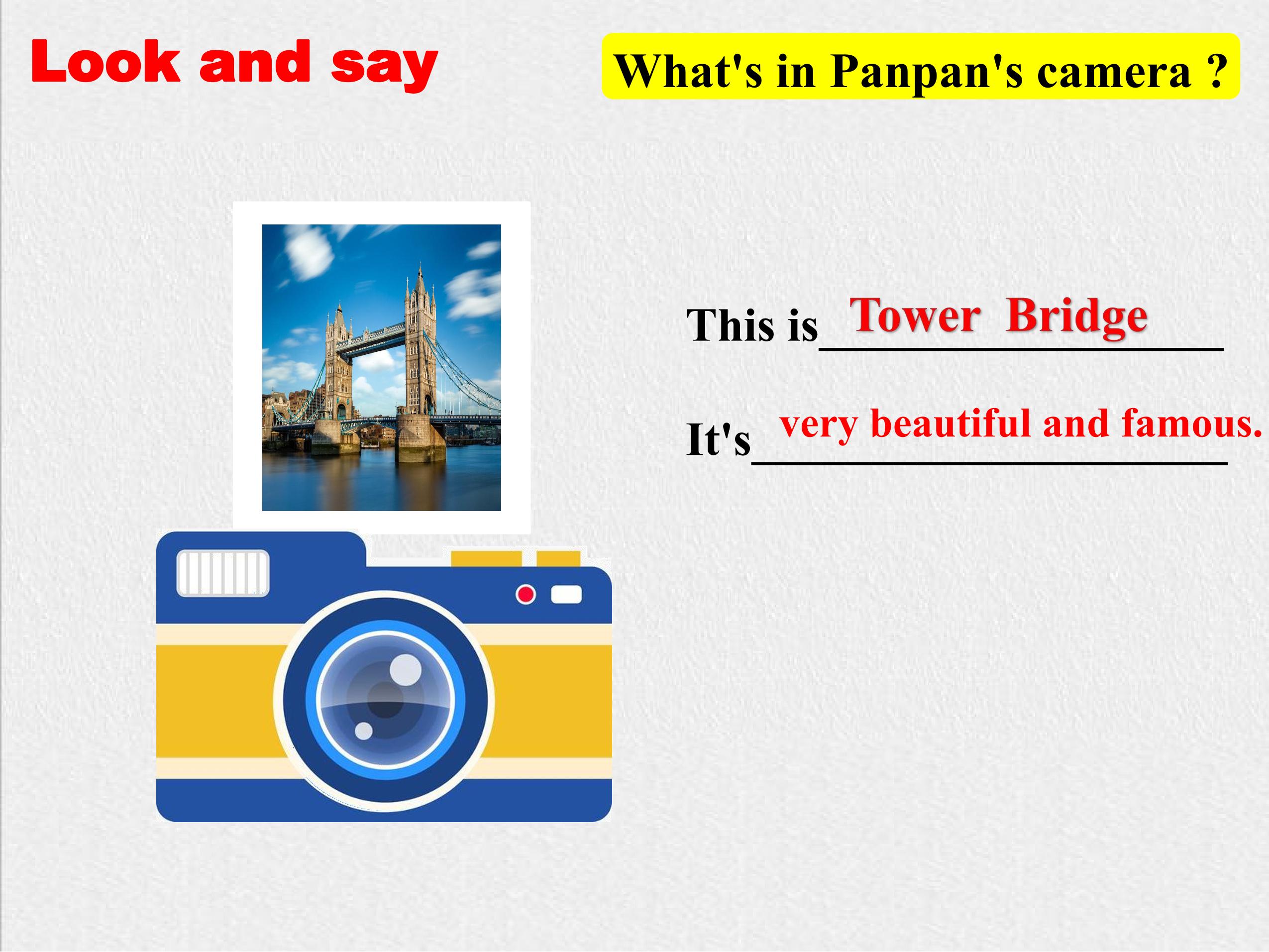 Look and say

What's in Panpan's camera ?

This is Tower Bridge

It's very beautiful and famous.